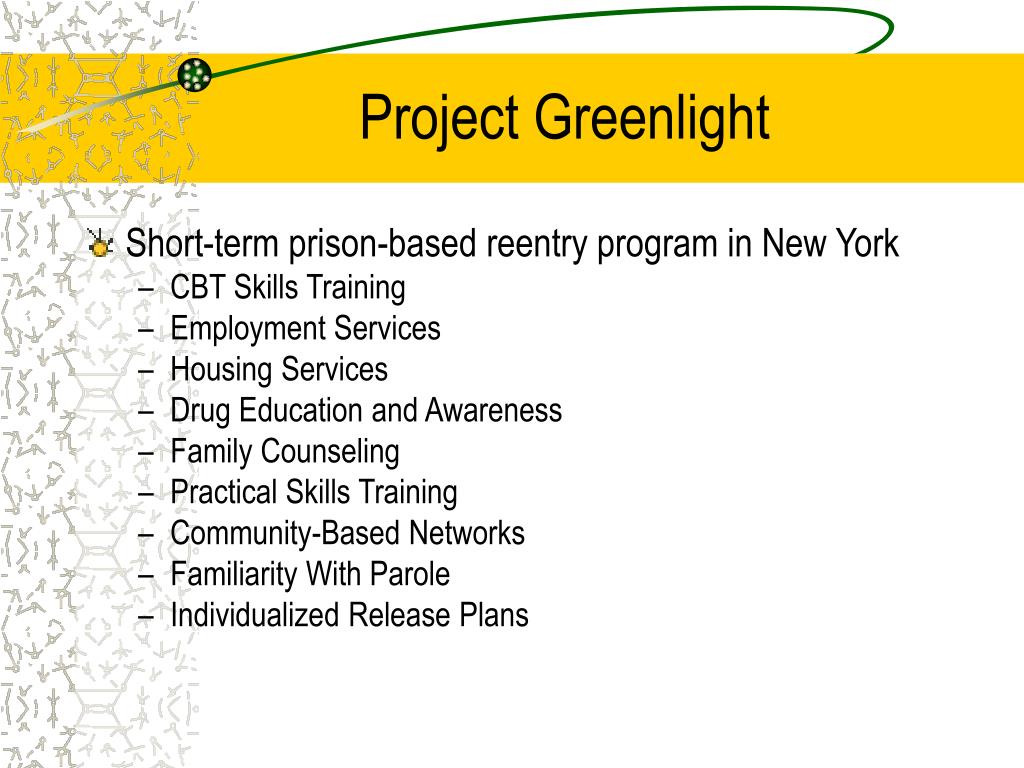 Project Greenlight

Short-term prison-based reentry program in New York
– CBT Skills Training
– Employment Services
– Housing Services
– Drug Education and Awareness
– Family Counseling
– Practical Skills Training
– Community-Based Networks
– Familiarity With Parole
– Individualized Release Plans